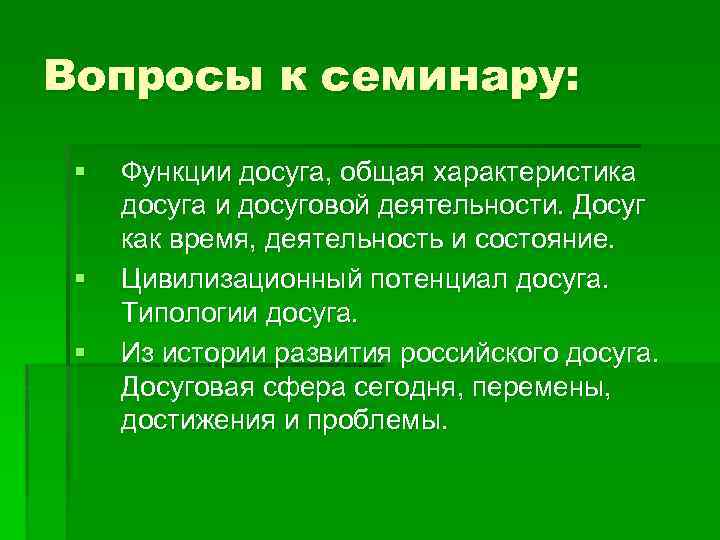 Вопросы к семинару:

▪ Функции досуга, общая характеристика досуга и досуговой деятельности. Досуг как время, деятельность и состояние.

▪ Цивилизационный потенциал досуга. Типологии досуга.

▪ Из истории развития российского досуга. Досуговая сфера сегодня, перемены, достижения и проблемы.